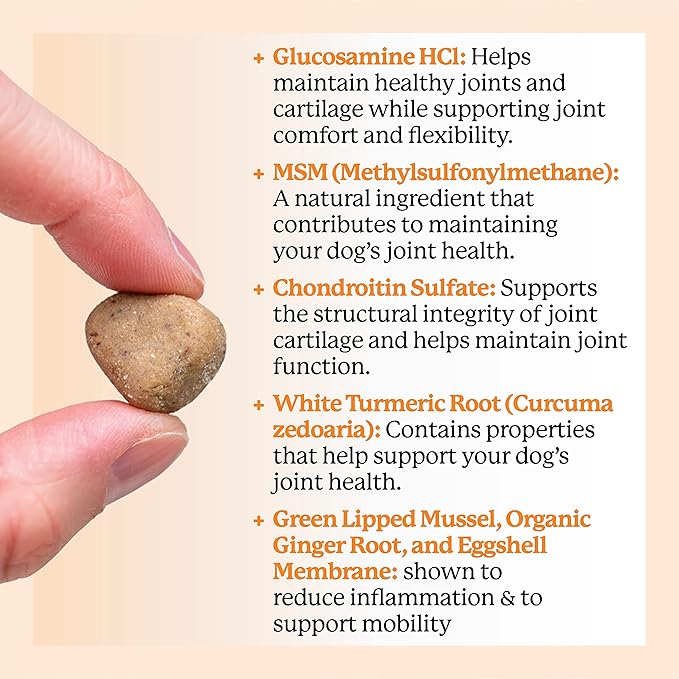 + Glucosamine HCl: Helps maintain healthy joints and cartilage while supporting joint comfort and flexibility.

+ MSM (Methylsulfonylmethane): A natural ingredient that contributes to maintaining your dog's joint health.

+ Chondroitin Sulfate: Supports the structural integrity of joint cartilage and helps maintain joint function.

+ White Turmeric Root (Curcuma zedoaria): Contains properties that help support your dog's joint health.

+ Green Lipped Mussel, Organic Ginger Root, and Eggshell Membrane: shown to reduce inflammation & to support mobility